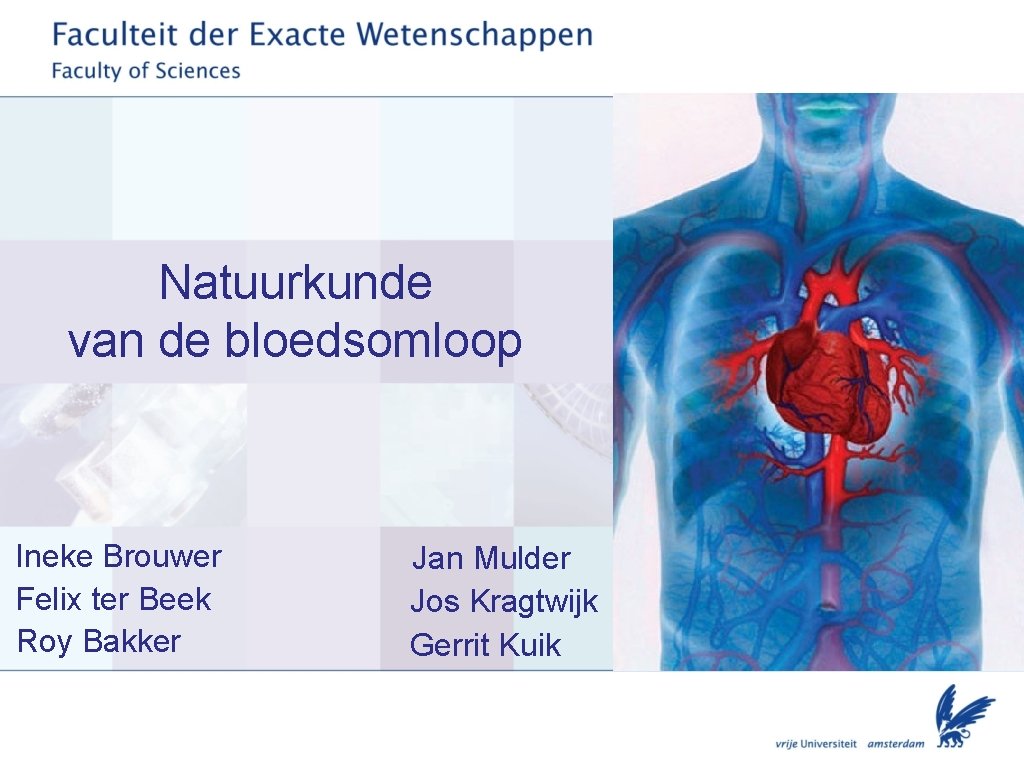 Faculteit der Exacte Wetenschappen
Faculty of Sciences

Natuurkunde
van de bloedsomloop

Ineke Brouwer
Felix ter Beek
Roy Bakker

Jan Mulder
Jos Kragtwijk
Gerrit Kuik

vrije Universiteit amsterdam